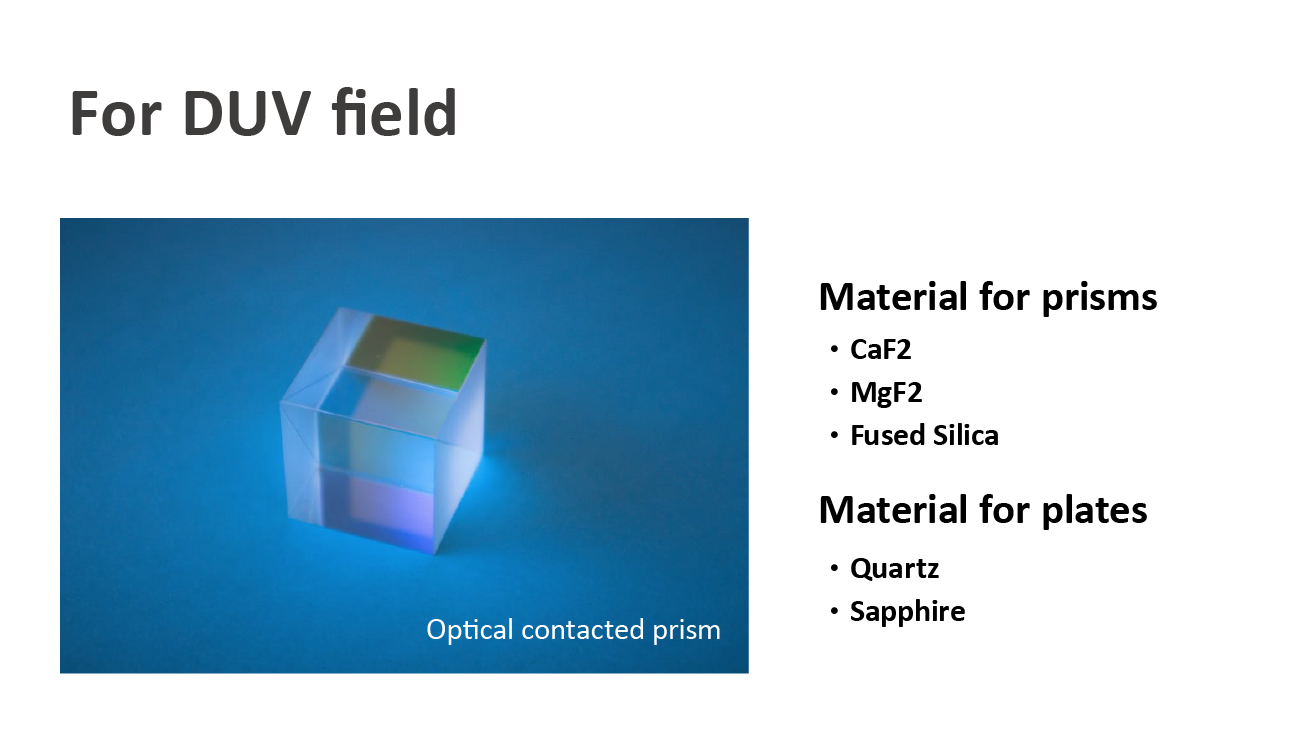 For DUV field

Optical contacted prism

Material for prisms

・CaF2
・MgF2
・Fused Silica

Material for plates

・Quartz
・Sapphire